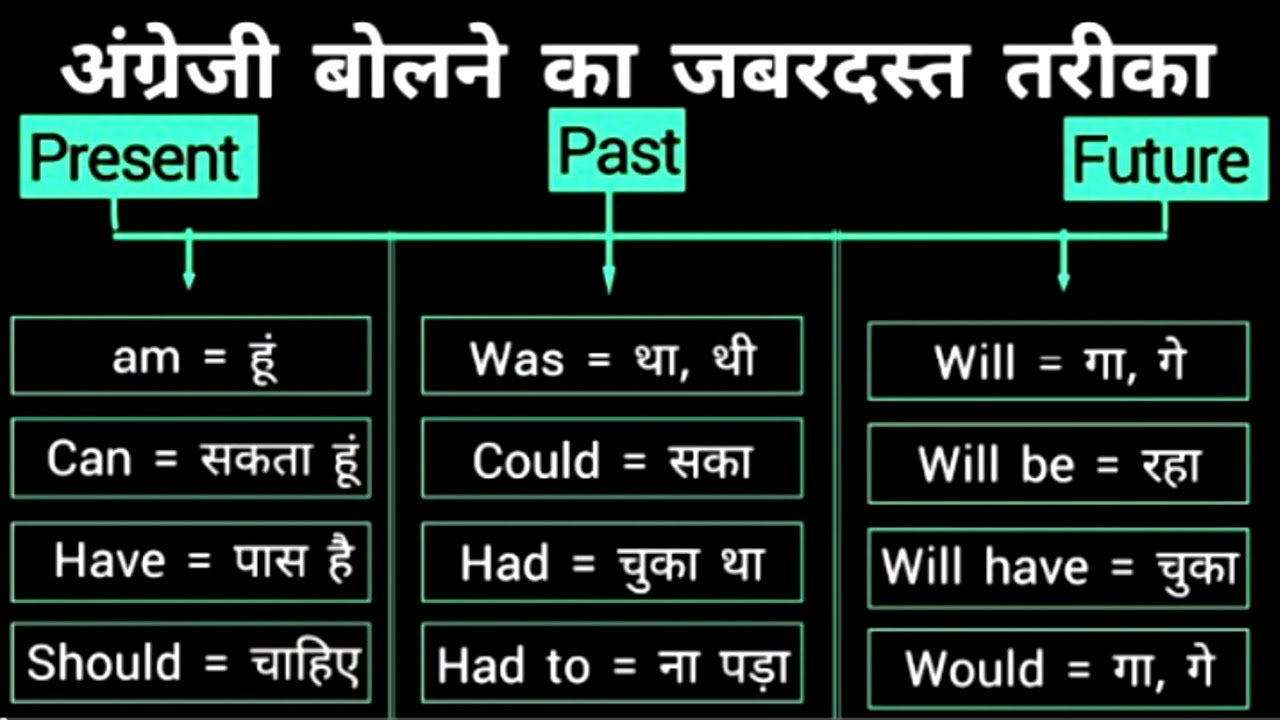 अंग्रेजी बोलने का जबरदस्त तरीका

Present

am = हूं

Can = सकता हूं

Have = पास है

Should = चाहिए

Past

Was = था, थी

Could = सका

Had = चुका था

Had to = ना पड़ा

Future

Will = गा, गे

Will be = रहा

Will have = चुका

Would = गा, गे